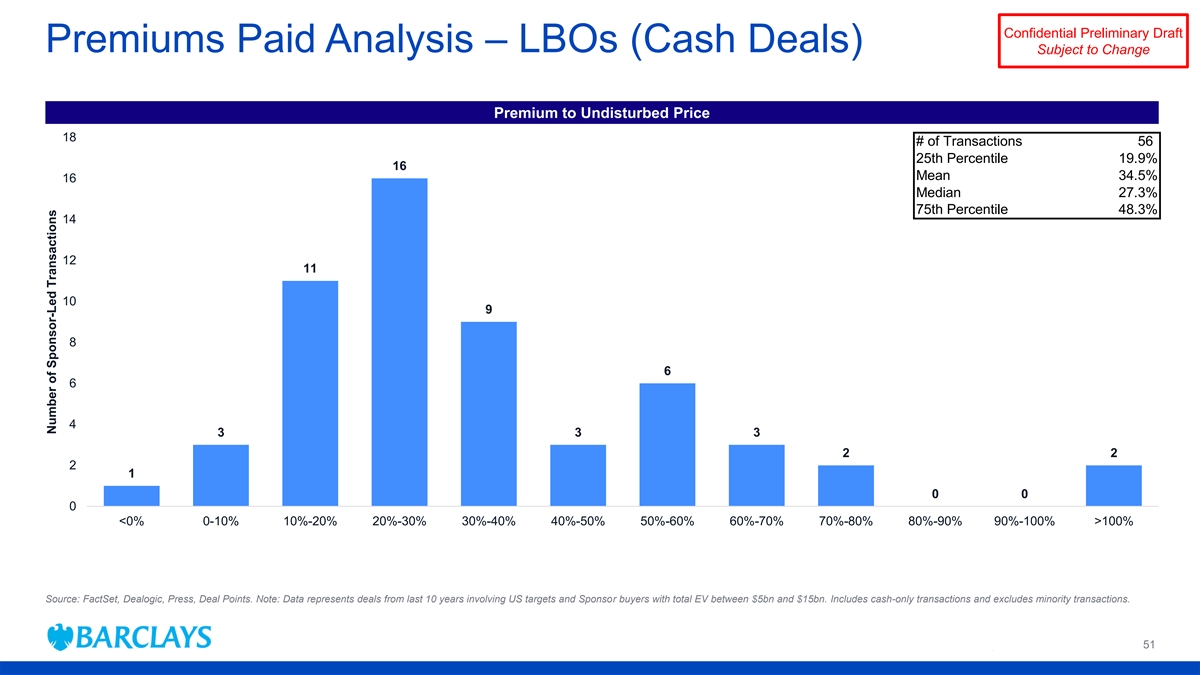 Premiums Paid Analysis – LBOs (Cash Deals)

Confidential Preliminary Draft
Subject to Change

Premium to Undisturbed Price

| # of Transactions | 56 |
|---|---|
| 25th Percentile | 19.9% |
| Mean | 34.5% |
| Median | 27.3% |
| 75th Percentile | 48.3% |

Number of Sponsor-Led Transactions

18
16
14
12
10
8
6
4
2
0

1
3
11
16
9
3
6
3
2
0
0
2

<0%
0-10%
10%-20%
20%-30%
30%-40%
40%-50%
50%-60%
60%-70%
70%-80%
80%-90%
90%-100%
>100%

Source: FactSet, Dealogic, Press, Deal Points. Note: Data represents deals from last 10 years involving US targets and Sponsor buyers with total EV between $5bn and $15bn. Includes cash-only transactions and excludes minority transactions.

BARCLAYS

51